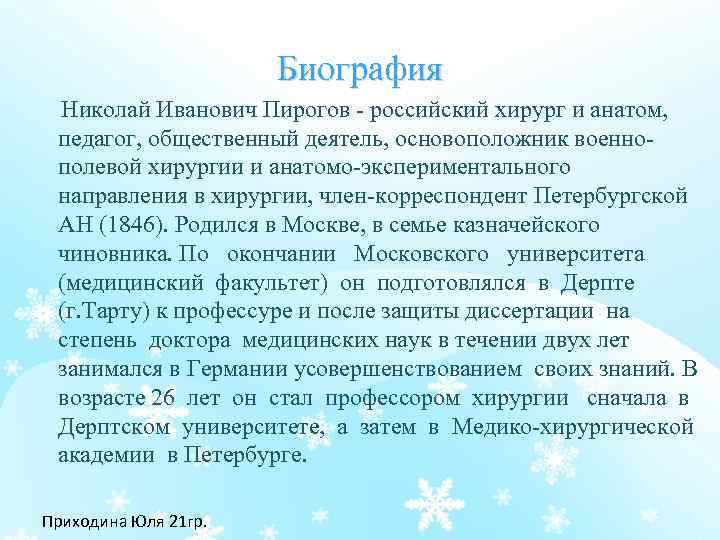 Биография

Николай Иванович Пирогов - российский хирург и анатом, педагог, общественный деятель, основоположник военно-полевой хирургии и анатомо-экспериментального направления в хирургии, член-корреспондент Петербургской АН (1846). Родился в Москве, в семье казначейского чиновника. По окончании Московского университета (медицинский факультет) он подготовлялся в Дерпте (г.Тарту) к профессуре и после защиты диссертации на степень доктора медицинских наук в течении двух лет занимался в Германии усовершенствованием своих знаний. В возрасте 26 лет он стал профессором хирургии сначала в Дерптском университете, а затем в Медико-хирургической академии в Петербурге.

Приходина Юля 21гр.